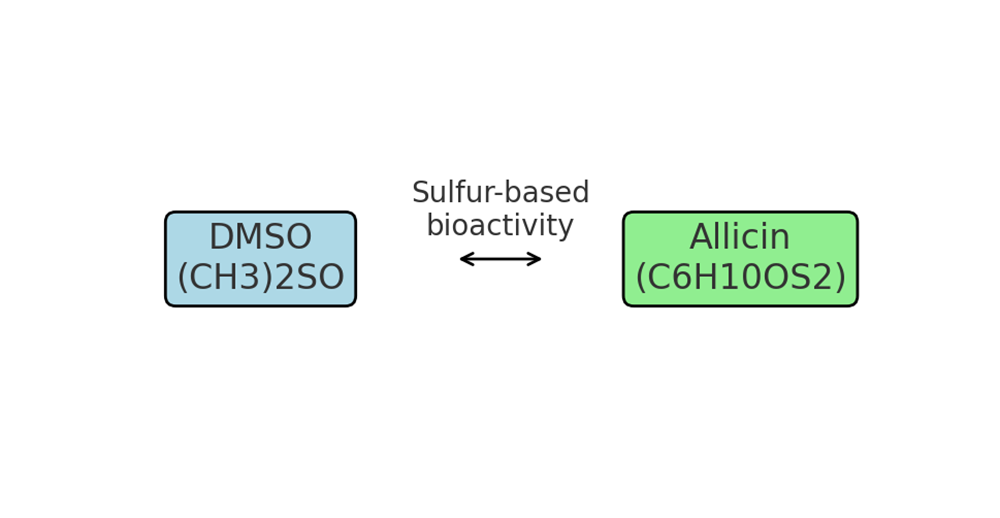 DMSO
(CH3)2SO

Sulfur-based
bioactivity

Allicin
(C6H10OS2)